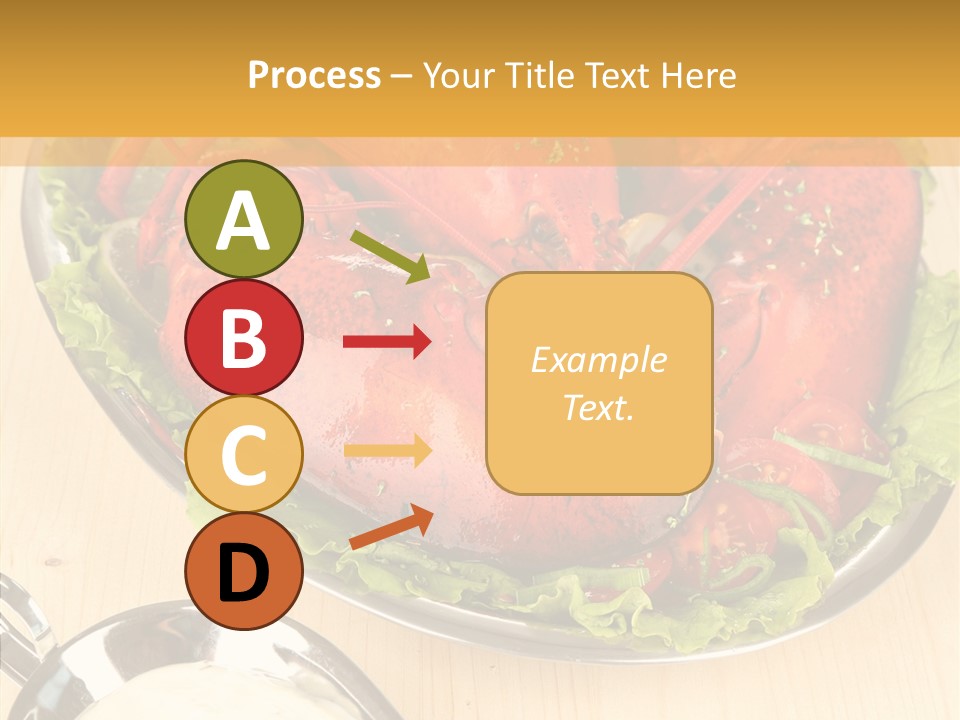 Process – Your Title Text Here

A

B

C

D

Example Text.